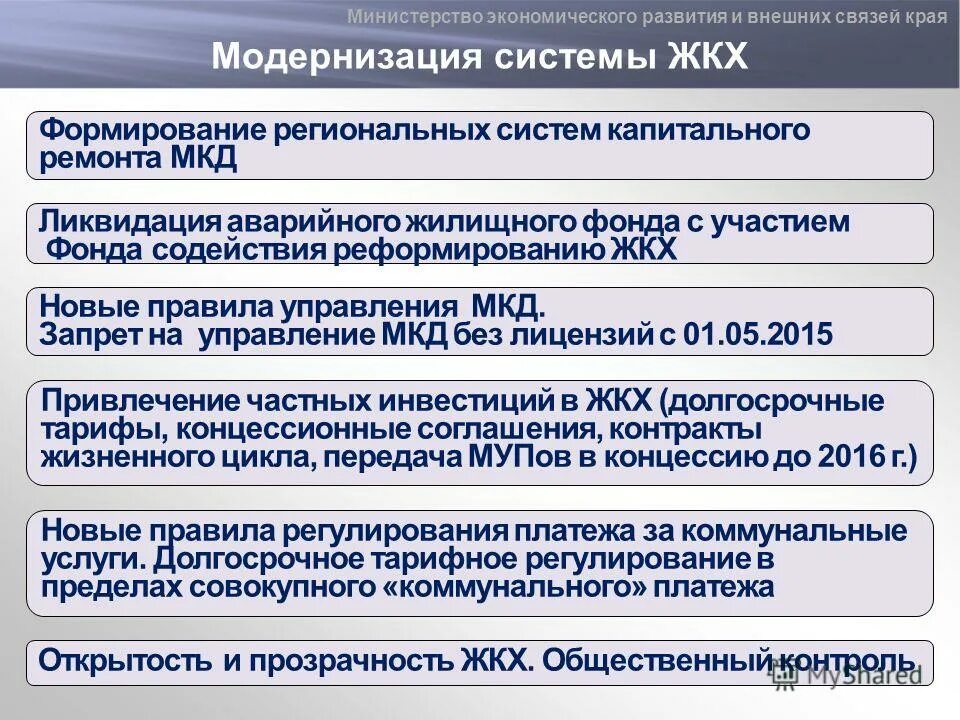 Министерство экономического развития и внешних связей края

Модернизация системы ЖКХ

Формирование региональных систем капитального ремонта МКД

Ликвидация аварийного жилищного фонда с участием Фонда содействия реформированию ЖКХ

Новые правила управления МКД. Запрет на управление МКД без лицензий с 01.05.2015

Привлечение частных инвестиций в ЖКХ (долгосрочные тарифы, концессионные соглашения, контракты жизненного цикла, передача МУПов в концессию до 2016 г.)

Новые правила регулирования платежа за коммунальные услуги. Долгосрочное тарифное регулирование в пределах совокупного «коммунального» платежа

Открытость и прозрачность ЖКХ. Общественный контроль

MyShared